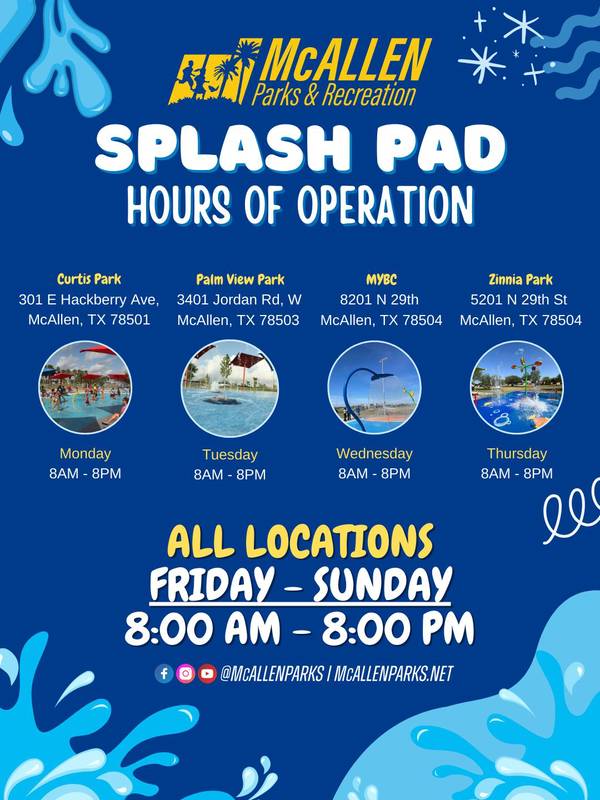 McALLEN
Parks & Recreation

SPLASH PAD
HOURS OF OPERATION

Curtis Park
301 E Hackberry Ave, McAllen, TX 78501

Monday
8AM - 8PM

Palm View Park
3401 Jordan Rd, W McAllen, TX 78503

Tuesday
8AM - 8PM

MYBC
8201 N 29th McAllen, TX 78504

Wednesday
8AM - 8PM

Zinnia Park
5201 N 29th St McAllen, TX 78504

Thursday
8AM - 8PM

ALL LOCATIONS
FRIDAY - SUNDAY
8:00 AM - 8:00 PM

@McALLENPARKS | McALLENPARKS.NET